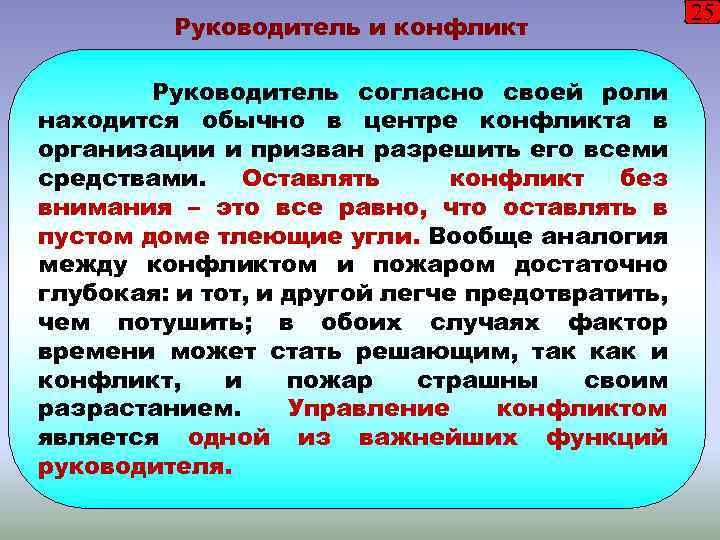 25

Руководитель и конфликт

Руководитель согласно своей роли находится обычно в центре конфликта в организации и призван разрешить его всеми средствами. Оставлять конфликт без внимания – это все равно, что оставлять в пустом доме тлеющие угли. Вообще аналогия между конфликтом и пожаром достаточно глубокая: и тот, и другой легче предотвратить, чем потушить; в обоих случаях фактор времени может стать решающим, так как и конфликт, и пожар страшны своим разрастанием. Управление конфликтом является одной из важнейших функций руководителя.